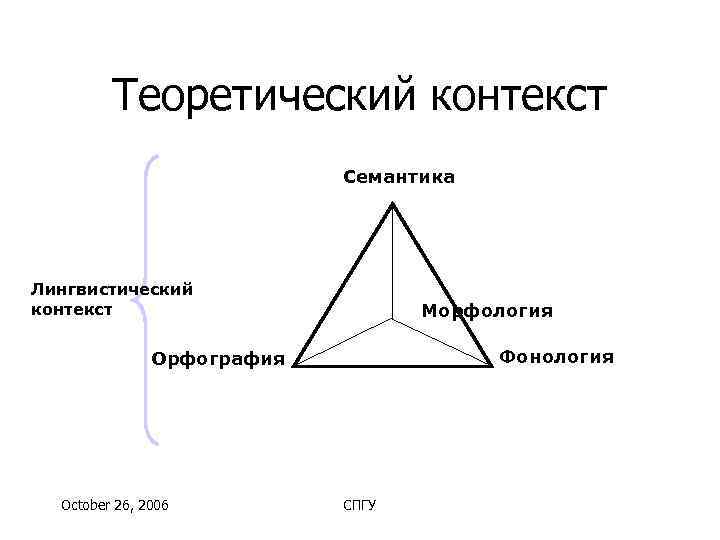 Теоретический контекст

Семантика

Лингвистический контекст

Морфология

Орфография

Фонология

October 26, 2006

СПГУ